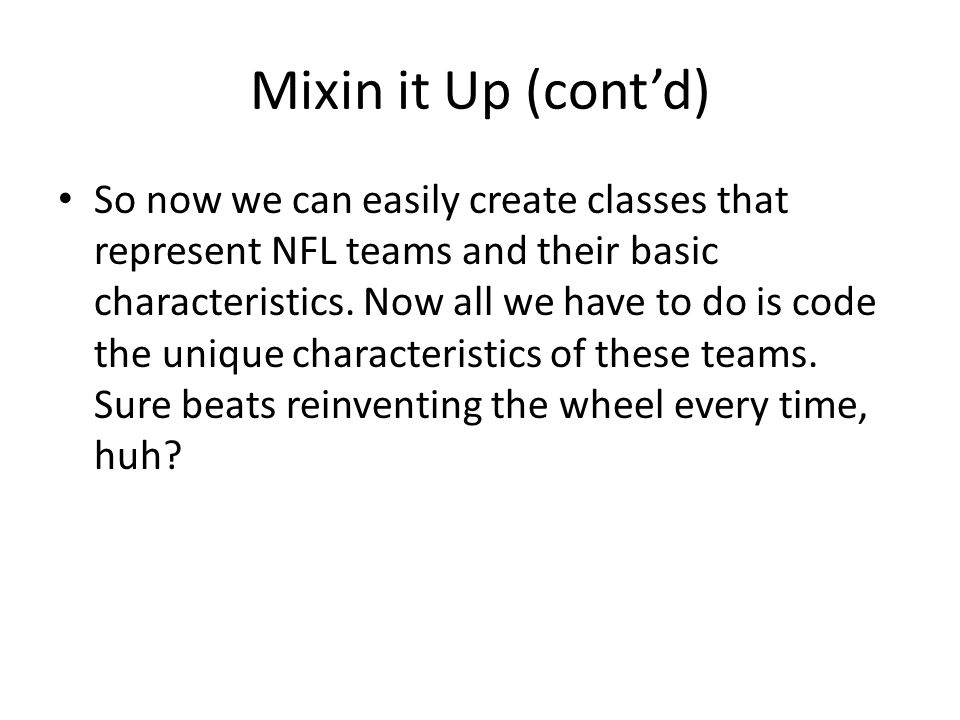 Mixin it Up (cont’d)

• So now we can easily create classes that represent NFL teams and their basic characteristics. Now all we have to do is code the unique characteristics of these teams. Sure beats reinventing the wheel every time, huh?